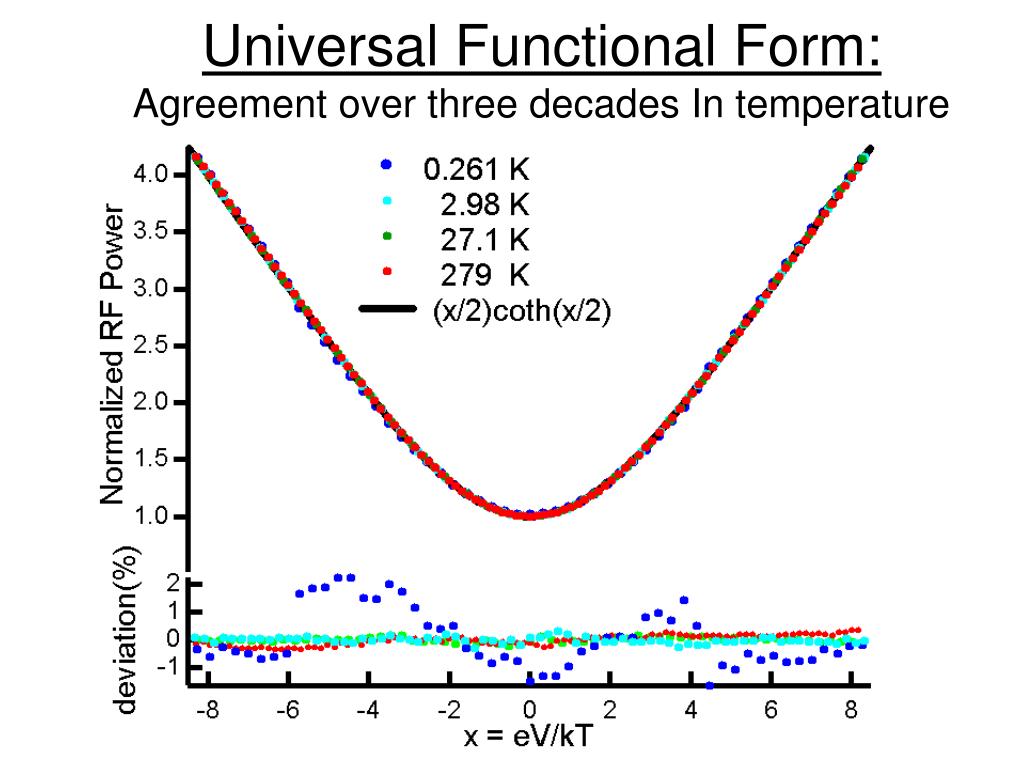 Universal Functional Form:
Agreement over three decades In temperature

0.261 K
2.98 K
27.1 K
279 K
(x/2)coth(x/2)

Normalized RF Power
4.0
3.5
3.0
2.5
2.0
1.5
1.0

deviation(%)
2
1
0
-1

-8 -6 -4 -2 0 2 4 6 8
x = eV/kT